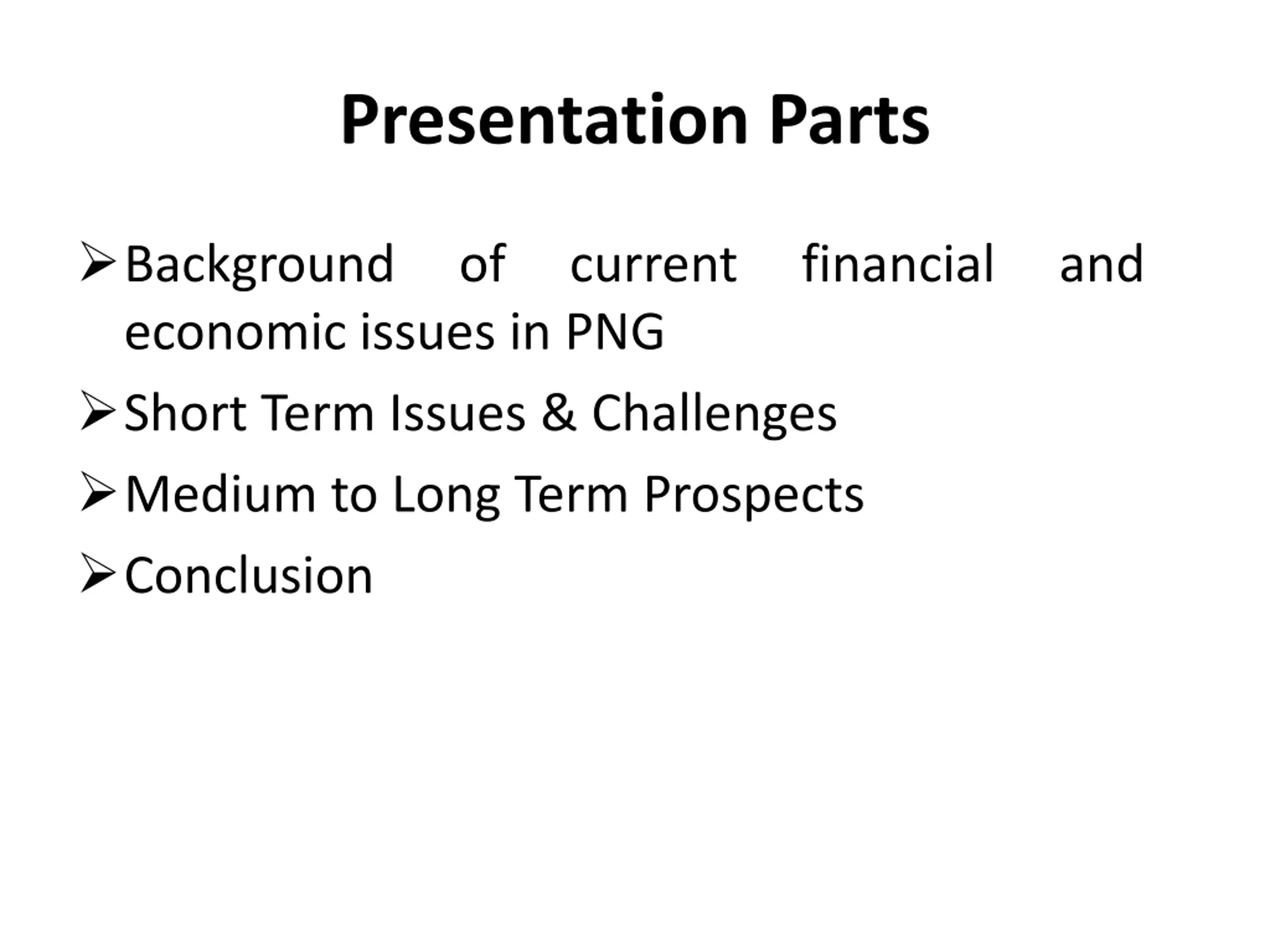 Presentation Parts

➢ Background of current financial and economic issues in PNG

➢ Short Term Issues & Challenges

➢ Medium to Long Term Prospects

➢ Conclusion